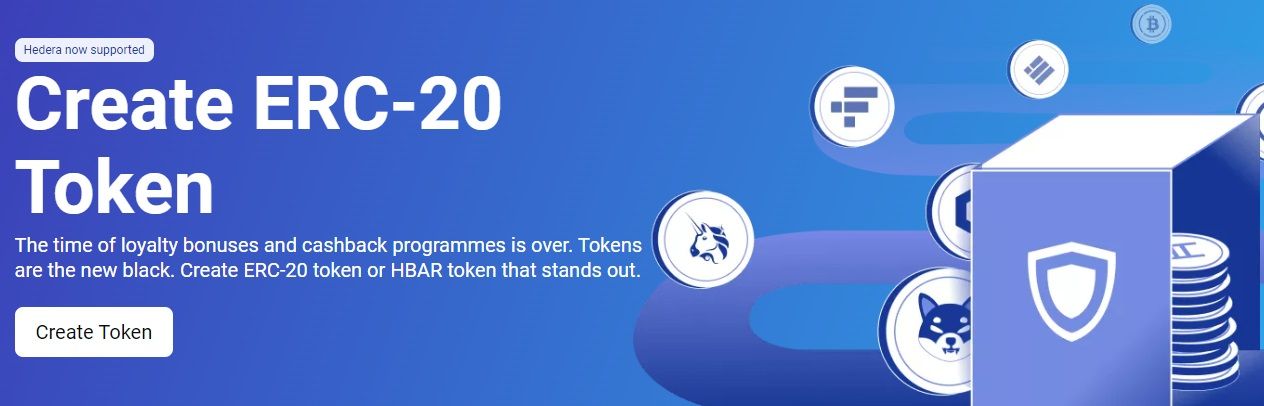 Hedera now supported

Create ERC-20 Token

The time of loyalty bonuses and cashback programmes is over. Tokens are the new black. Create ERC-20 token or HBAR token that stands out.

Create Token